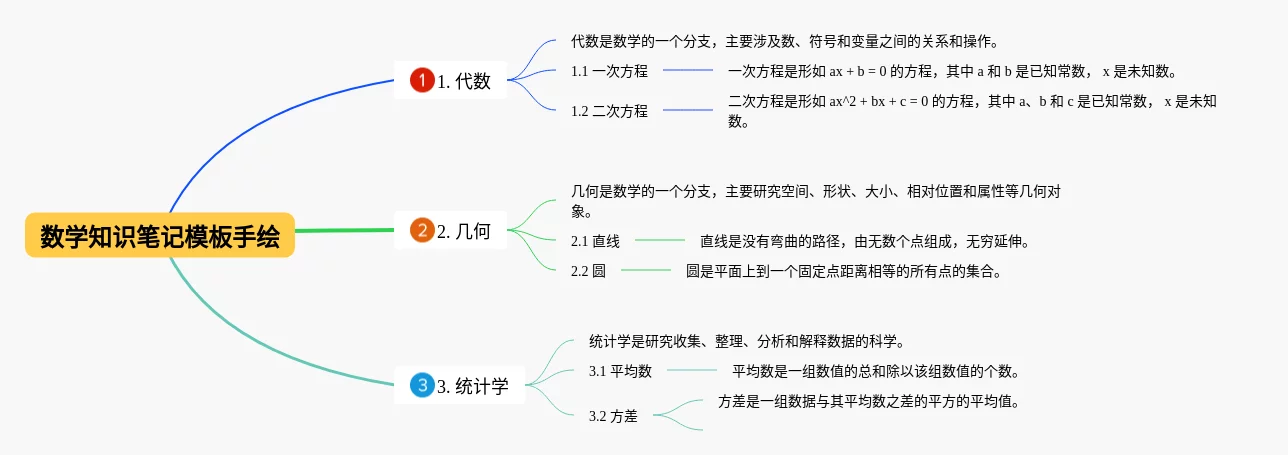 数学知识笔记模板手绘

1 1. 代数

代数是数学的一个分支，主要涉及数、符号和变量之间的关系和操作。

1.1 一次方程

一次方程是形如 ax + b = 0 的方程，其中 a 和 b 是已知常数， x 是未知数。

1.2 二次方程

二次方程是形如 ax^2 + bx + c = 0 的方程，其中 a、b 和 c 是已知常数， x 是未知数。

2 2. 几何

几何是数学的一个分支，主要研究空间、形状、大小、相对位置和属性等几何对象。

2.1 直线

直线是没有弯曲的路径，由无数个点组成，无穷延伸。

2.2 圆

圆是平面上到一个固定点距离相等的所有点的集合。

3 3. 统计学

统计学是研究收集、整理、分析和解释数据的科学。

3.1 平均数

平均数是一组数值的总和除以该组数值的个数。

3.2 方差

方差是一组数据与其平均数之差的平方的平均值。